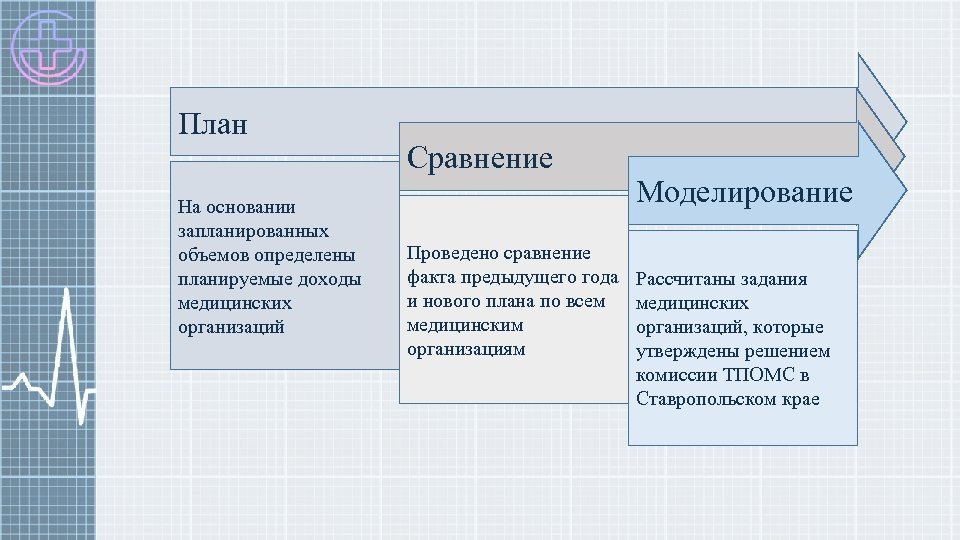 План

На основании запланированных объемов определены планируемые доходы медицинских организаций

Сравнение

Проведено сравнение факта предыдущего года и нового плана по всем медицинским организациям

Моделирование

Рассчитаны задания медицинских организаций, которые утверждены решением комиссии ТПОМС в Ставропольском крае